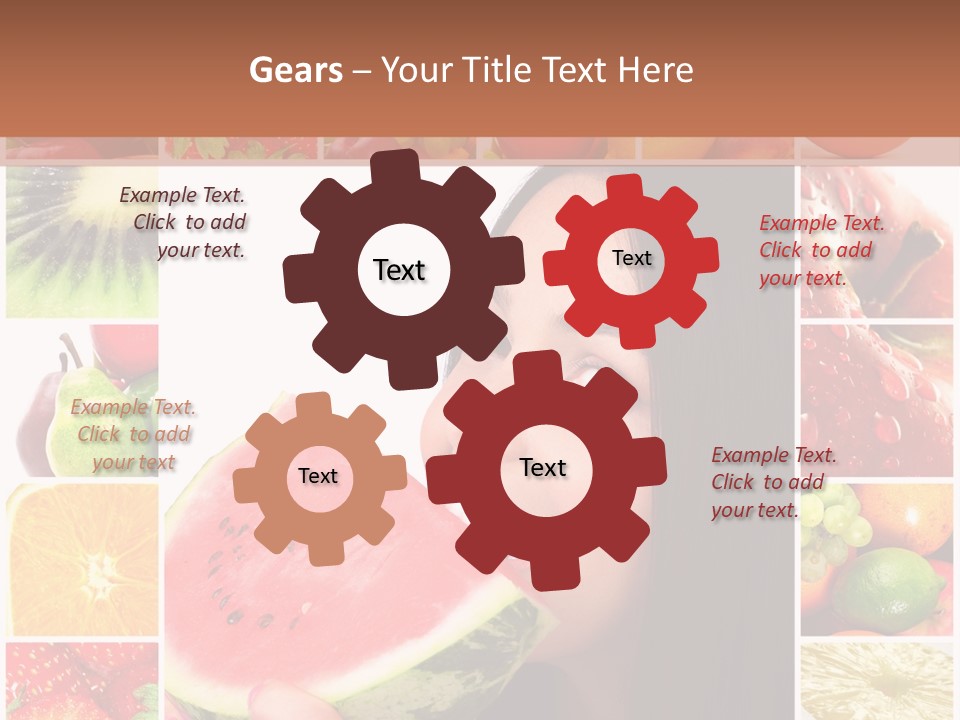 Gears – Your Title Text Here

Example Text. Click to add your text.

Text

Text

Example Text. Click to add your text.

Example Text. Click to add your text

Text

Text

Example Text. Click to add your text.